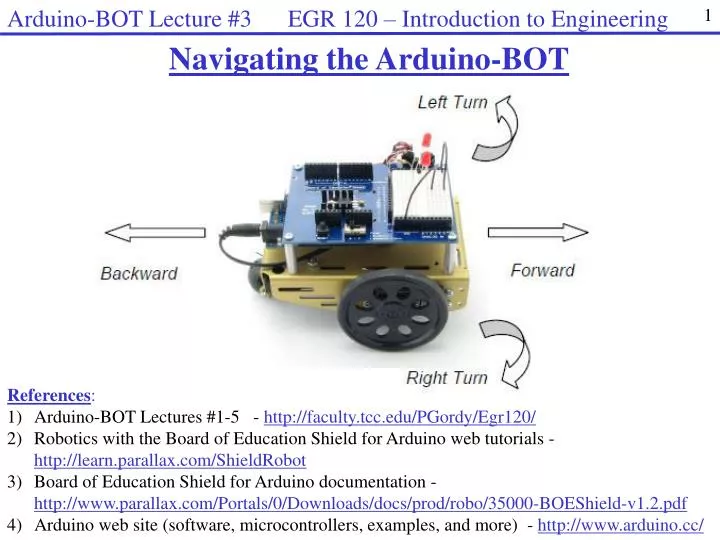 Arduino-BOT Lecture #3 EGR 120 – Introduction to Engineering 1

Navigating the Arduino-BOT

Left Turn

Backward

Forward

Right Turn

References:
1) Arduino-BOT Lectures #1-5 - http://faculty.tcc.edu/PGordy/Egr120/
2) Robotics with the Board of Education Shield for Arduino web tutorials - http://learn.parallax.com/ShieldRobot
3) Board of Education Shield for Arduino documentation - http://www.parallax.com/Portals/0/Downloads/docs/prod/robo/35000-BOEShield-v1.2.pdf
4) Arduino web site (software, microcontrollers, examples, and more) - http://www.arduino.cc/